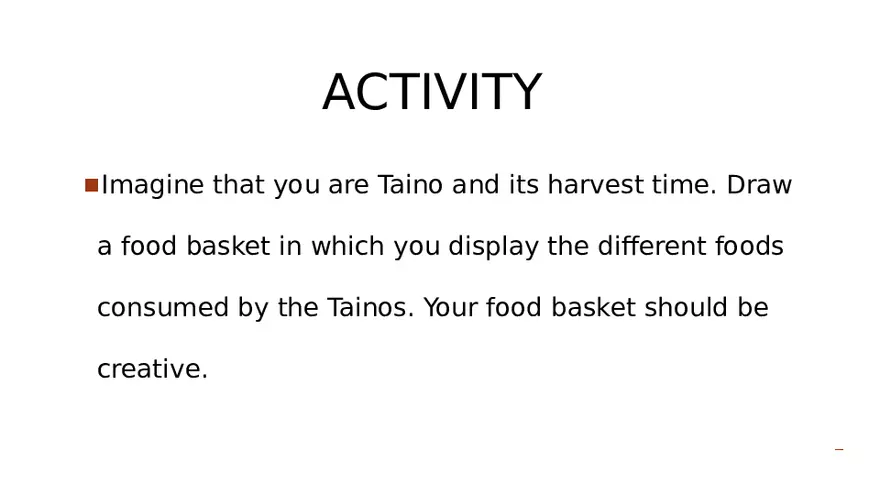 ACTIVITY

Imagine that you are Taino and its harvest time. Draw a food basket in which you display the different foods consumed by the Tainos. Your food basket should be creative.